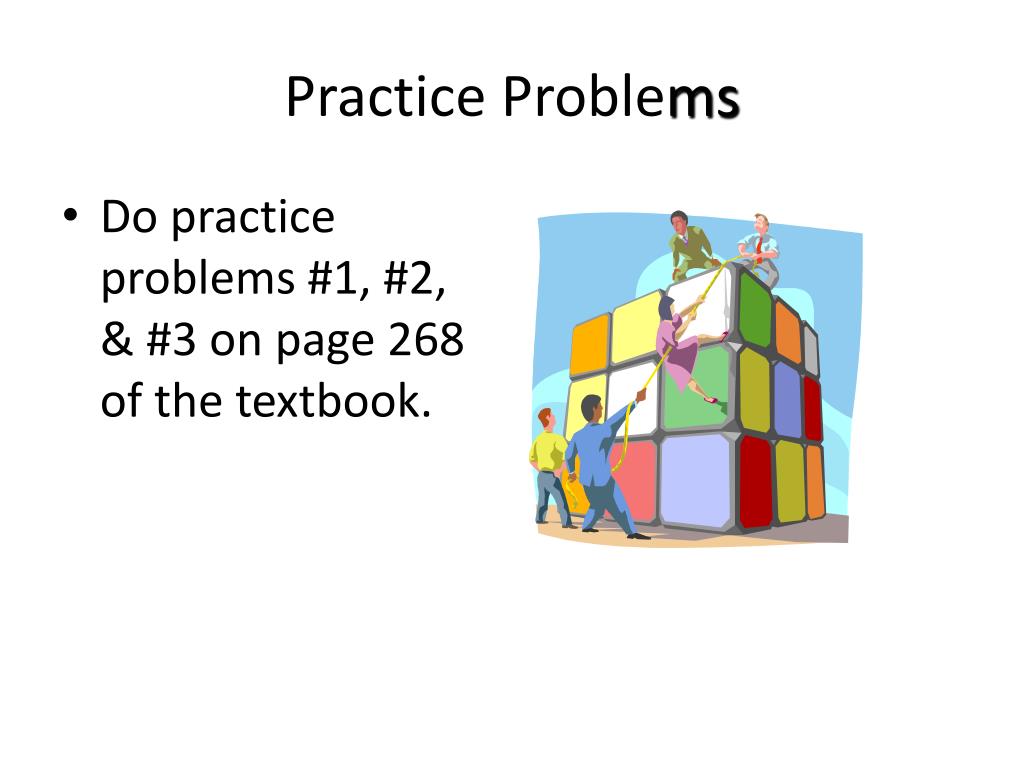 Practice Problems

• Do practice problems #1, #2, & #3 on page 268 of the textbook.